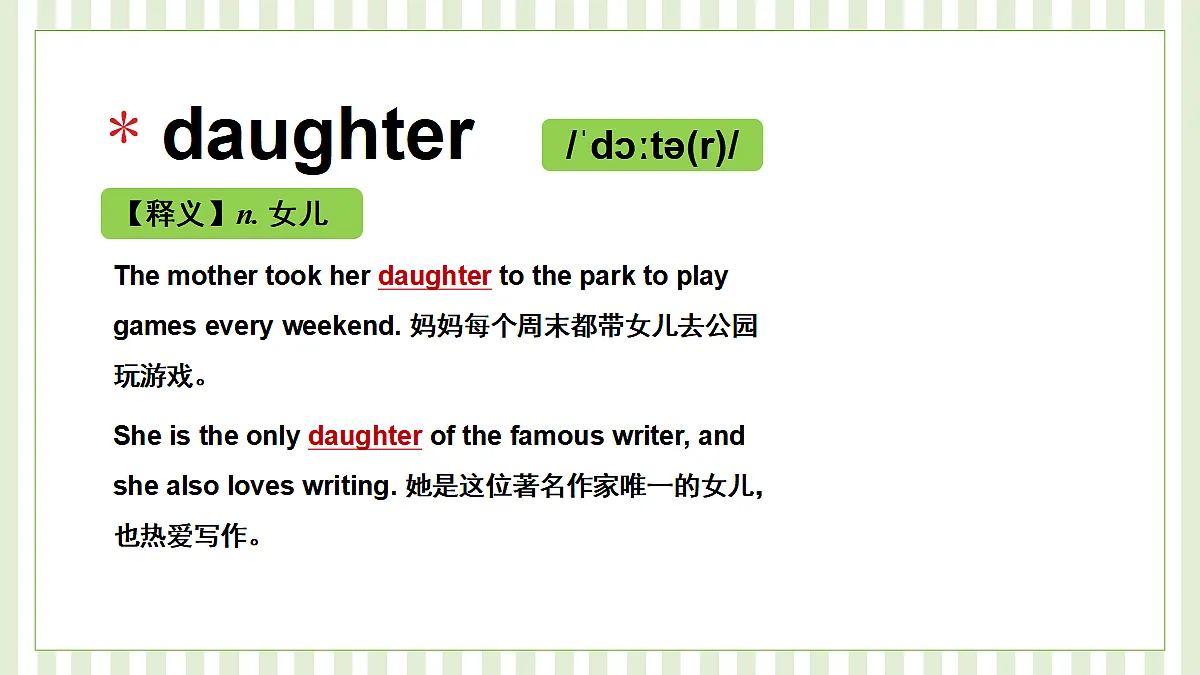 * daughter /ˈdɔːtə(r)/

【释义】n. 女儿

The mother took her daughter to the park to play games every weekend. 妈妈每个周末都带女儿去公园玩游戏。

She is the only daughter of the famous writer, and she also loves writing. 她是这位著名作家唯一的女儿，也热爱写作。